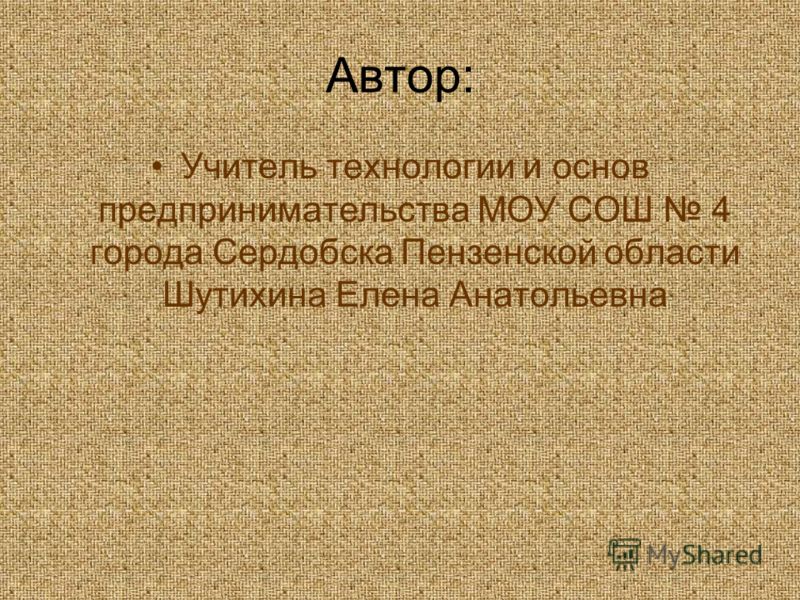 Автор:

• Учитель технологии и основ предпринимательства МОУ СОШ № 4 города Сердобска Пензенской области Шутихина Елена Анатольевна

MyShared